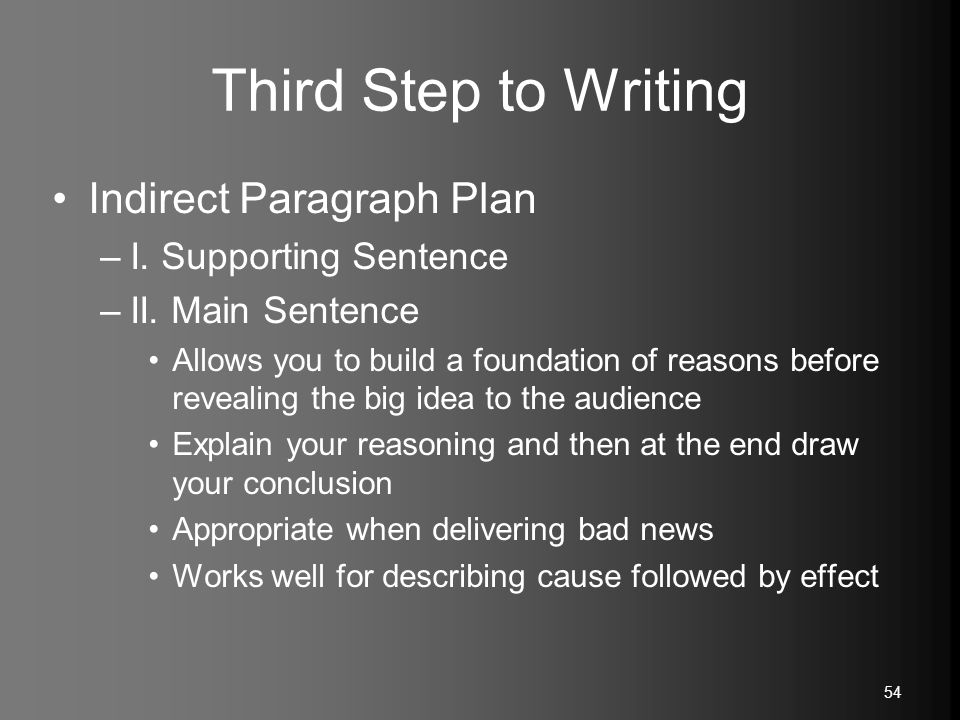 Third Step to Writing

• Indirect Paragraph Plan
 – I. Supporting Sentence
 – II. Main Sentence
  • Allows you to build a foundation of reasons before revealing the big idea to the audience
  • Explain your reasoning and then at the end draw your conclusion
  • Appropriate when delivering bad news
  • Works well for describing cause followed by effect

54